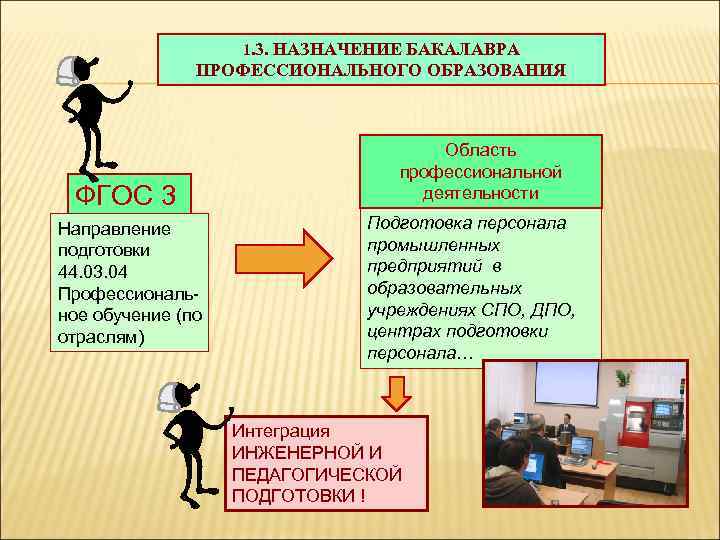 1.3. НАЗНАЧЕНИЕ БАКАЛАВРА ПРОФЕССИОНАЛЬНОГО ОБРАЗОВАНИЯ

ФГОС 3

Направление подготовки 44.03.04 Профессиональное обучение (по отраслям)

Область профессиональной деятельности

Подготовка персонала промышленных предприятий в образовательных учреждениях СПО, ДПО, центрах подготовки персонала…

Интеграция ИНЖЕНЕРНОЙ И ПЕДАГОГИЧЕСКОЙ ПОДГОТОВКИ !